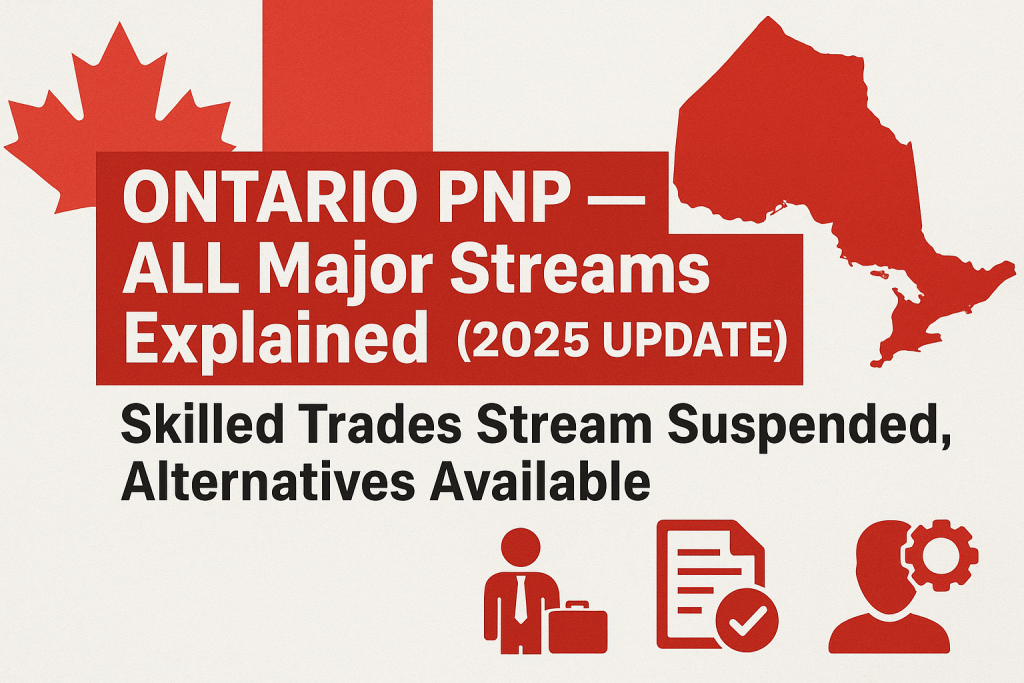 ONTARIO PNP — ALL Major Streams Explained (2025 UPDATE)

Skilled Trades Stream Suspended, Alternatives Available